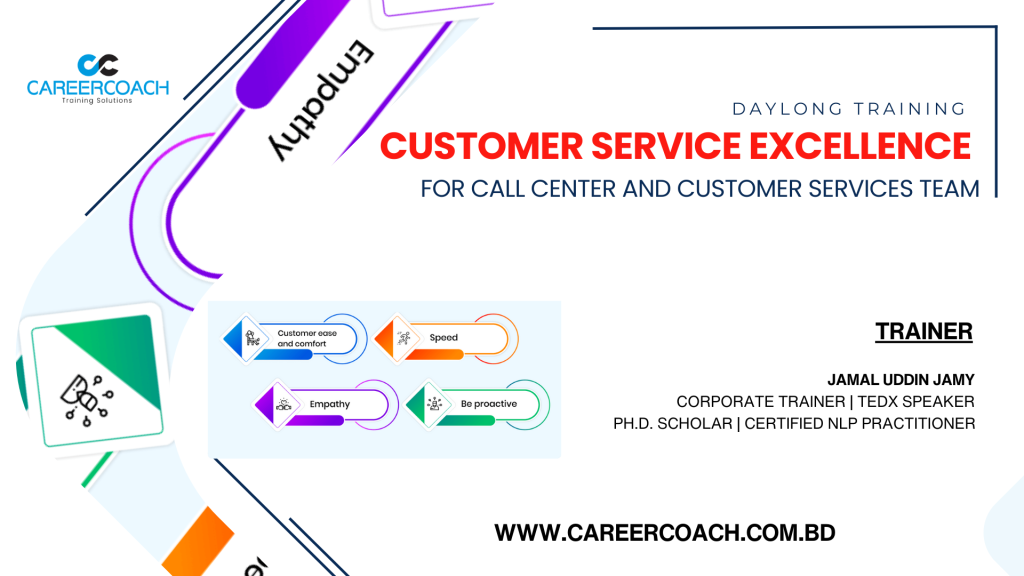 CAREERCOACH
Training Solutions

Empathy

DAYLONG TRAINING
CUSTOMER SERVICE EXCELLENCE
FOR CALL CENTER AND CUSTOMER SERVICES TEAM

Customer ease and comfort
Speed
Empathy
Be proactive

TRAINER

JAMAL UDDIN JAMY
CORPORATE TRAINER | TEDX SPEAKER
PH.D. SCHOLAR | CERTIFIED NLP PRACTITIONER

WWW.CAREERCOACH.COM.BD